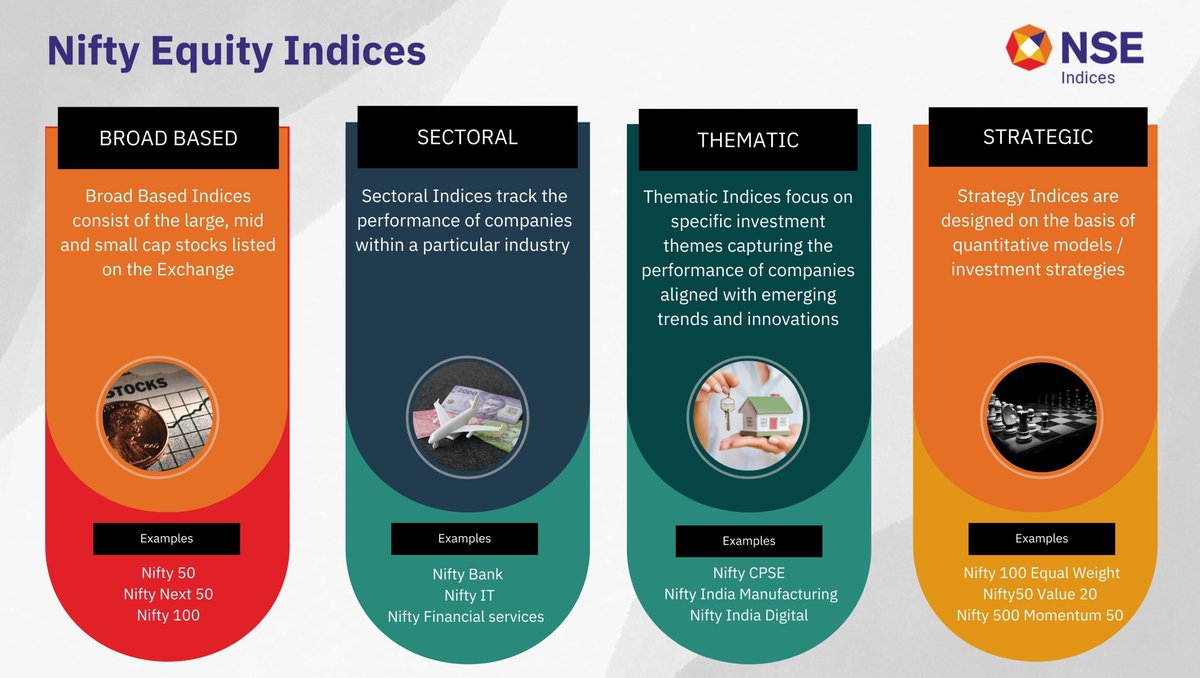 Nifty Equity Indices

NSE
Indices

BROAD BASED

Broad Based Indices consist of the large, mid and small cap stocks listed on the Exchange

STOCKS

Examples

Nifty 50
Nifty Next 50
Nifty 100

SECTORAL

Sectoral Indices track the performance of companies within a particular industry

Examples

Nifty Bank
Nifty IT
Nifty Financial services

THEMATIC

Thematic Indices focus on specific investment themes capturing the performance of companies aligned with emerging trends and innovations

Examples

Nifty CPSE
Nifty India Manufacturing
Nifty India Digital

STRATEGIC

Strategy Indices are designed on the basis of quantitative models / investment strategies

Examples

Nifty 100 Equal Weight
Nifty50 Value 20
Nifty 500 Momentum 50